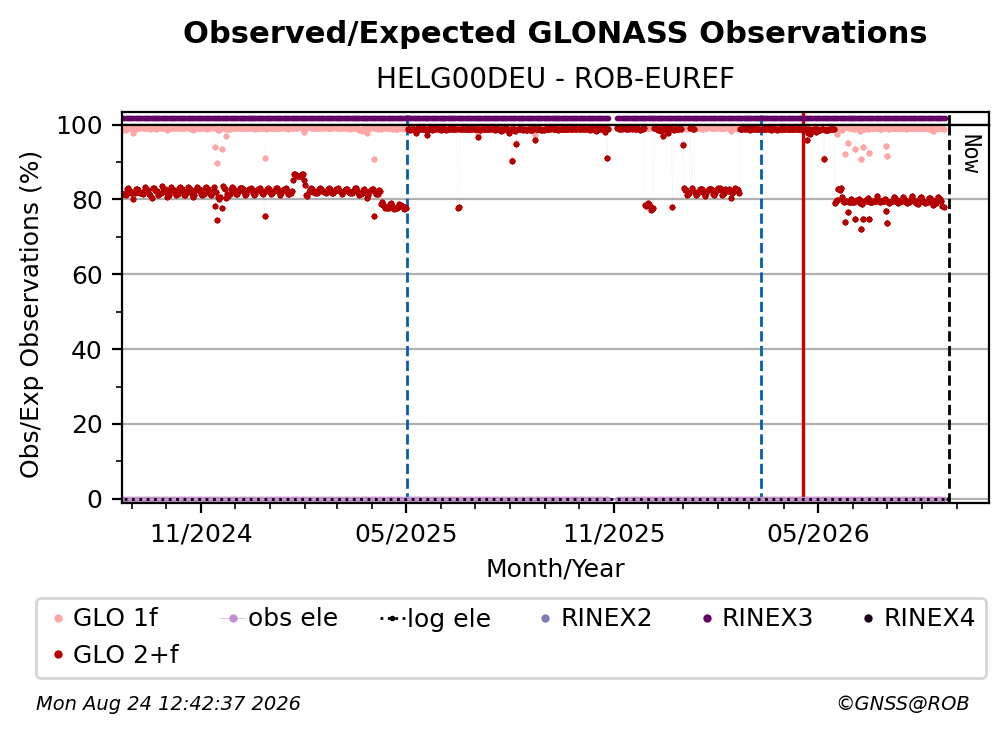 Observed/Expected GLONASS Observations
HELG00DEU - ROB-EUREF

Obs/Exp Observations (%)

100
80
60
40
20
0

Now

11/2024
05/2025
11/2025
05/2026
Month/Year

GLO 1f
obs ele
log ele
RINEX2
RINEX3
RINEX4
GLO 2+f

Mon Aug 24 12:42:37 2026
©GNSS@ROB